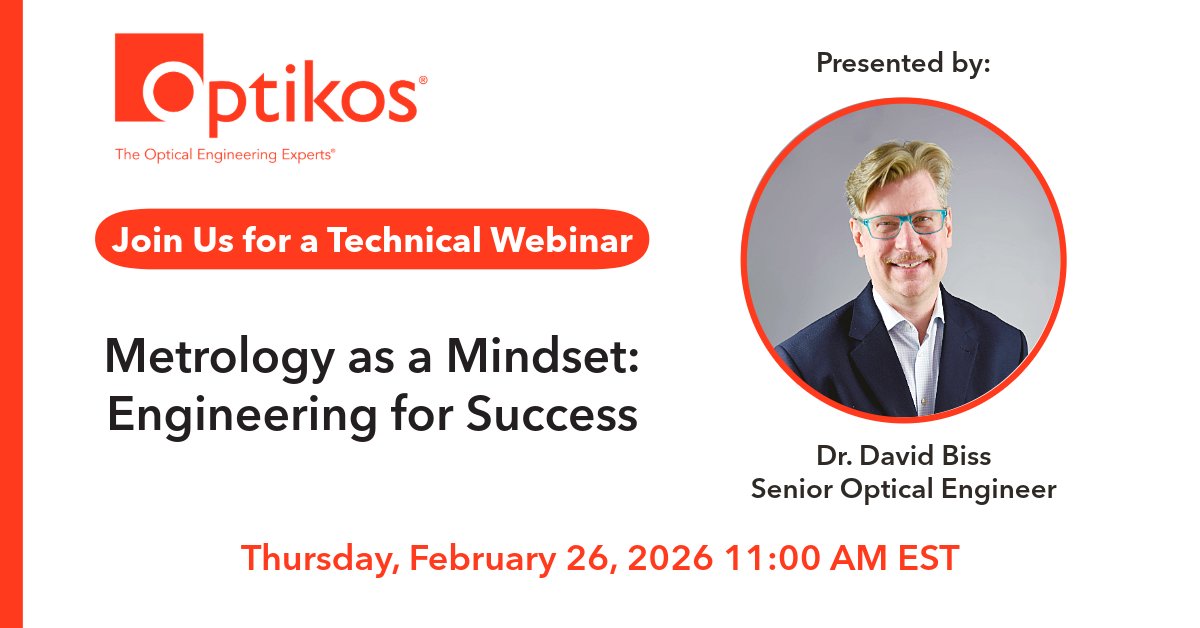 Optikos®
The Optical Engineering Experts®

Join Us for a Technical Webinar

Metrology as a Mindset: Engineering for Success

Presented by:

Dr. David Biss
Senior Optical Engineer

Thursday, February 26, 2026 11:00 AM EST